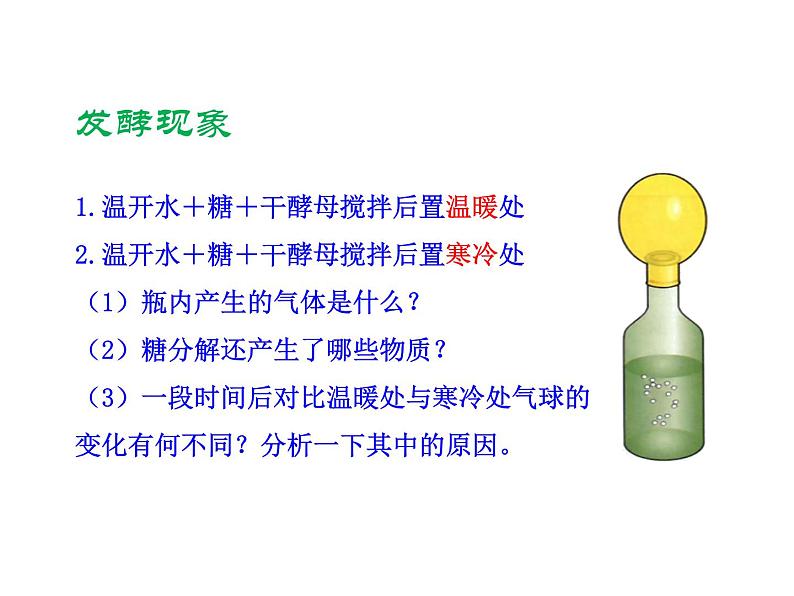 发酵现象

1.温开水＋糖＋干酵母搅拌后置温暖处

2.温开水＋糖＋干酵母搅拌后置寒冷处

（1）瓶内产生的气体是什么？

（2）糖分解还产生了哪些物质？

（3）一段时间后对比温暖处与寒冷处气球的变化有何不同？分析一下其中的原因。